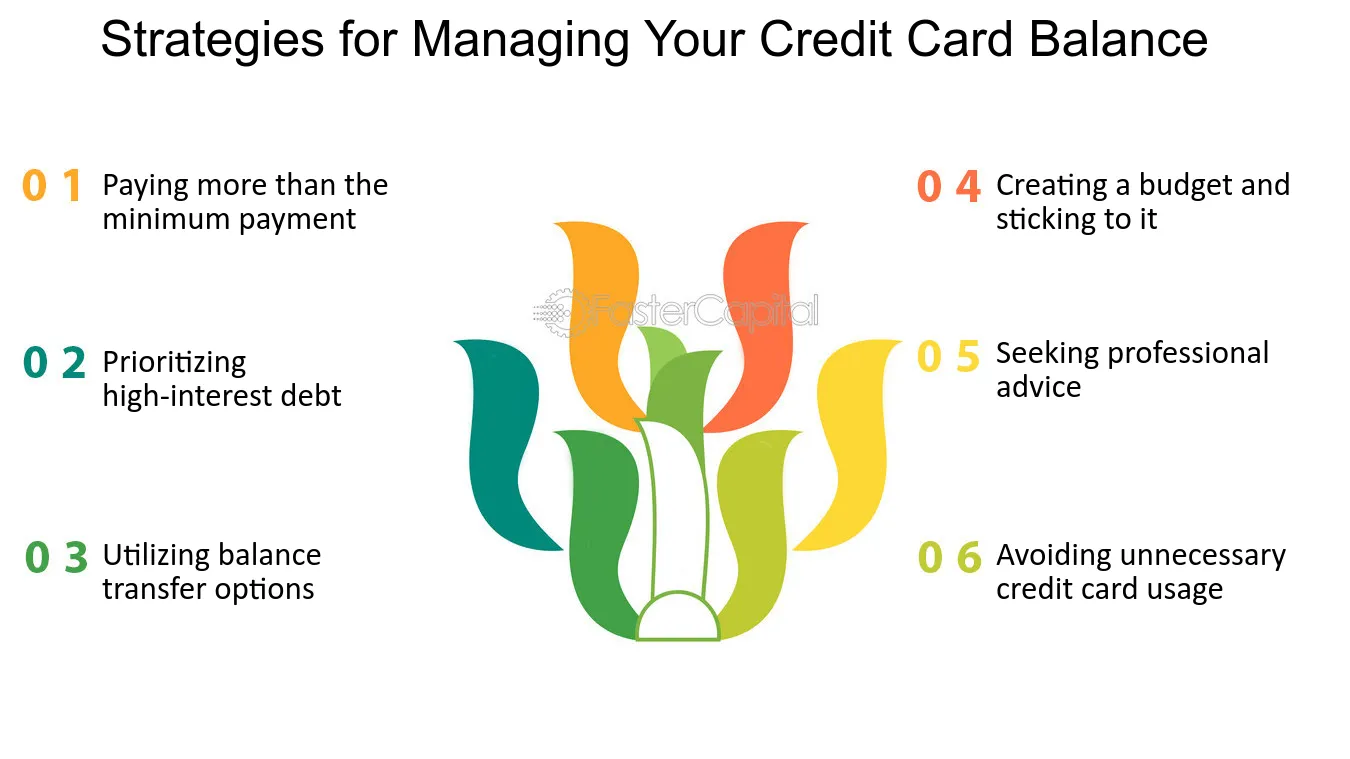 Strategies for Managing Your Credit Card Balance

0 1 Paying more than the minimum payment

0 2 Prioritizing high-interest debt

0 3 Utilizing balance transfer options

FasterCapital

0 4 Creating a budget and sticking to it

0 5 Seeking professional advice

0 6 Avoiding unnecessary credit card usage